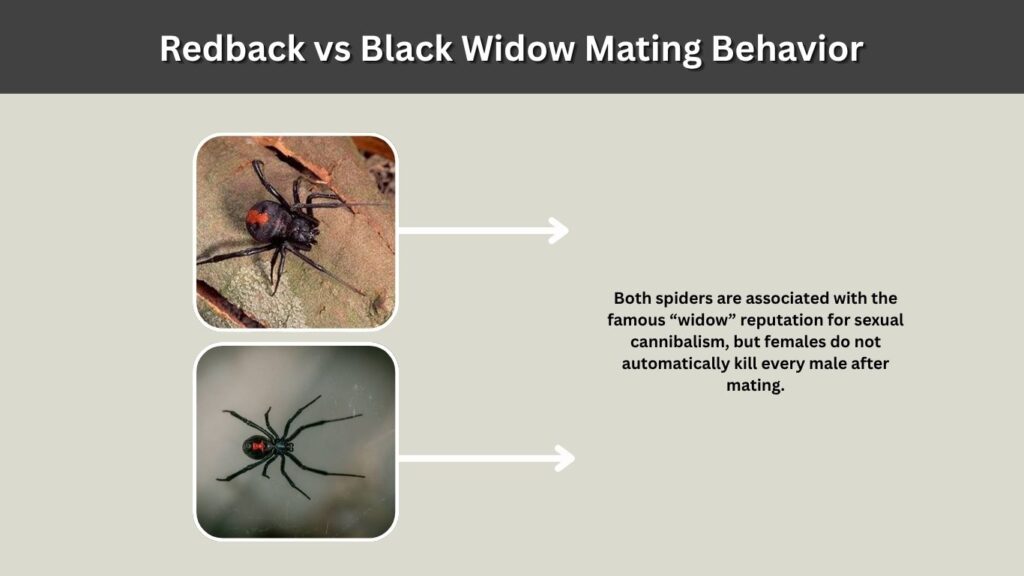 Redback vs Black Widow Mating Behavior

Both spiders are associated with the famous “widow” reputation for sexual cannibalism, but females do not automatically kill every male after mating.